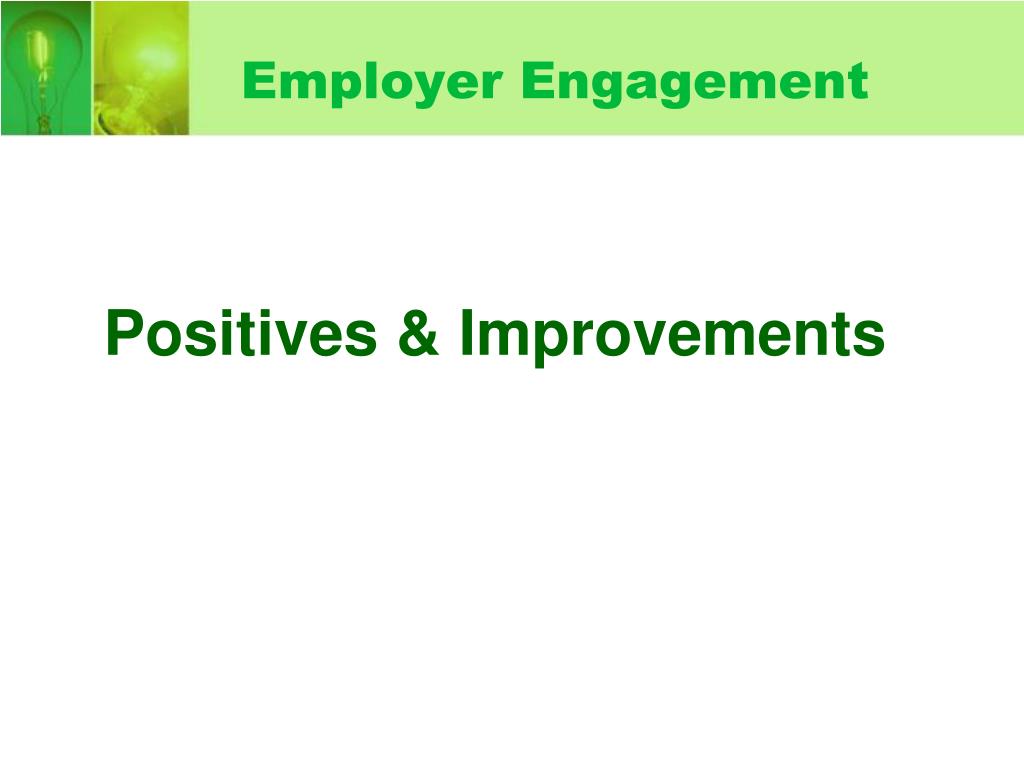 Employer Engagement

Positives & Improvements